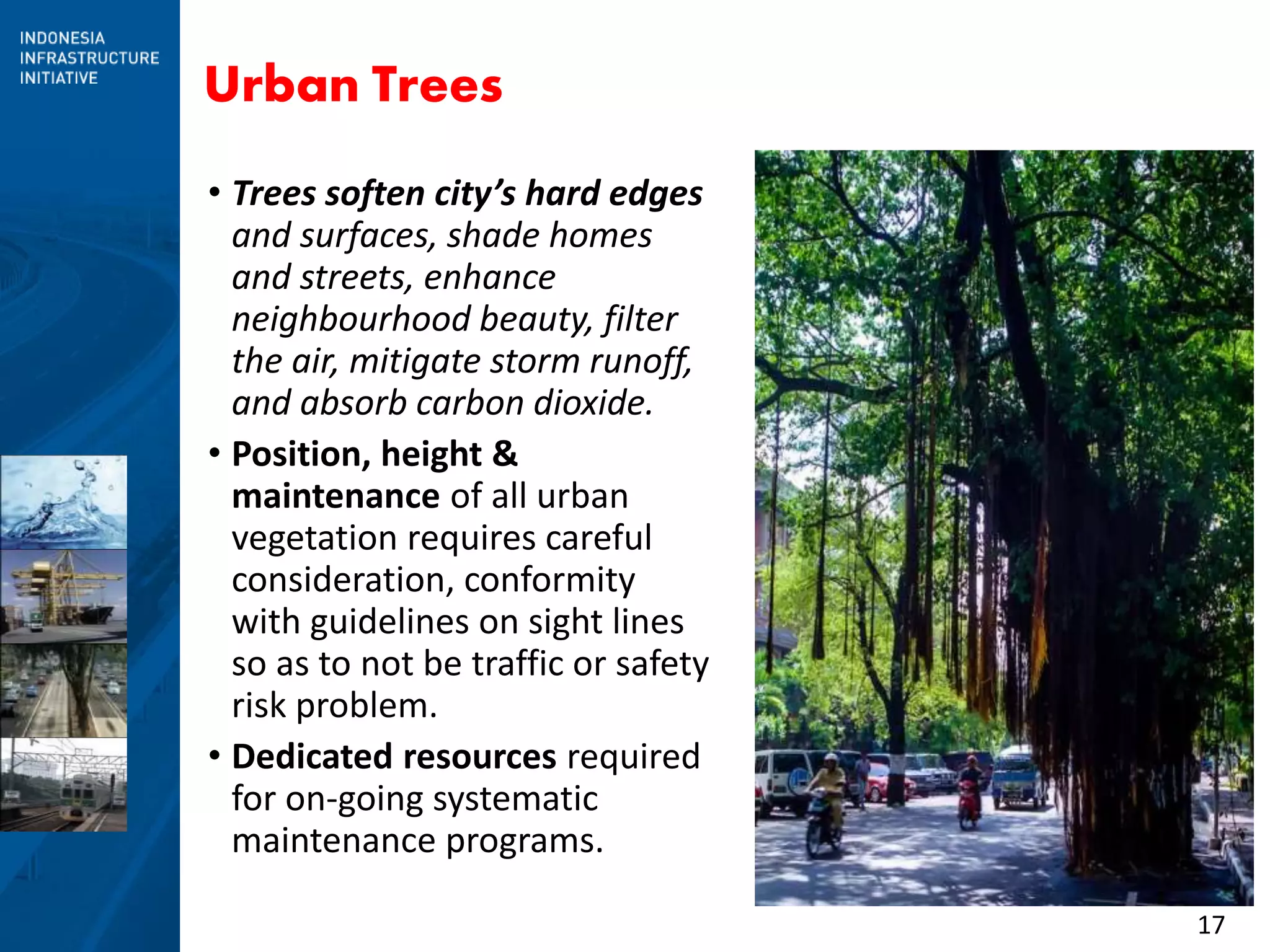 INDONESIA
INFRASTRUCTURE
INITIATIVE

Urban Trees

• Trees soften city's hard edges and surfaces, shade homes and streets, enhance neighbourhood beauty, filter the air, mitigate storm runoff, and absorb carbon dioxide.

• Position, height & maintenance of all urban vegetation requires careful consideration, conformity with guidelines on sight lines so as to not be traffic or safety risk problem.

• Dedicated resources required for on-going systematic maintenance programs.

17